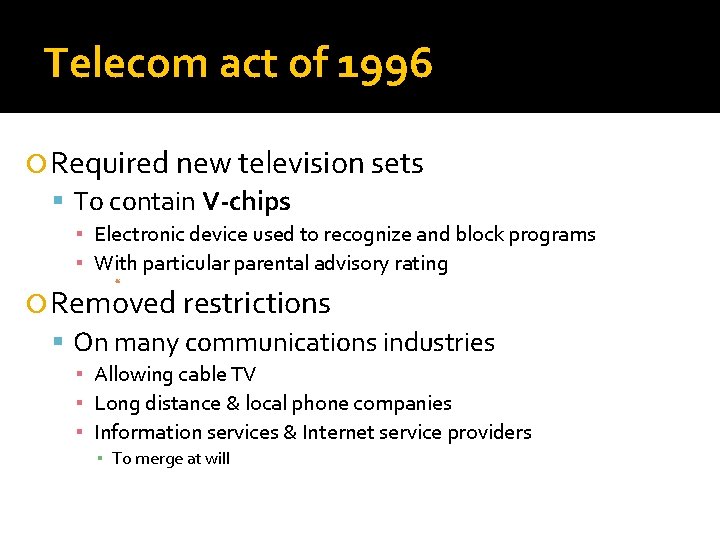 Telecom act of 1996

Required new television sets
To contain V-chips
Electronic device used to recognize and block programs
With particular parental advisory rating

Removed restrictions
On many communications industries
Allowing cable TV
Long distance & local phone companies
Information services & Internet service providers
To merge at will